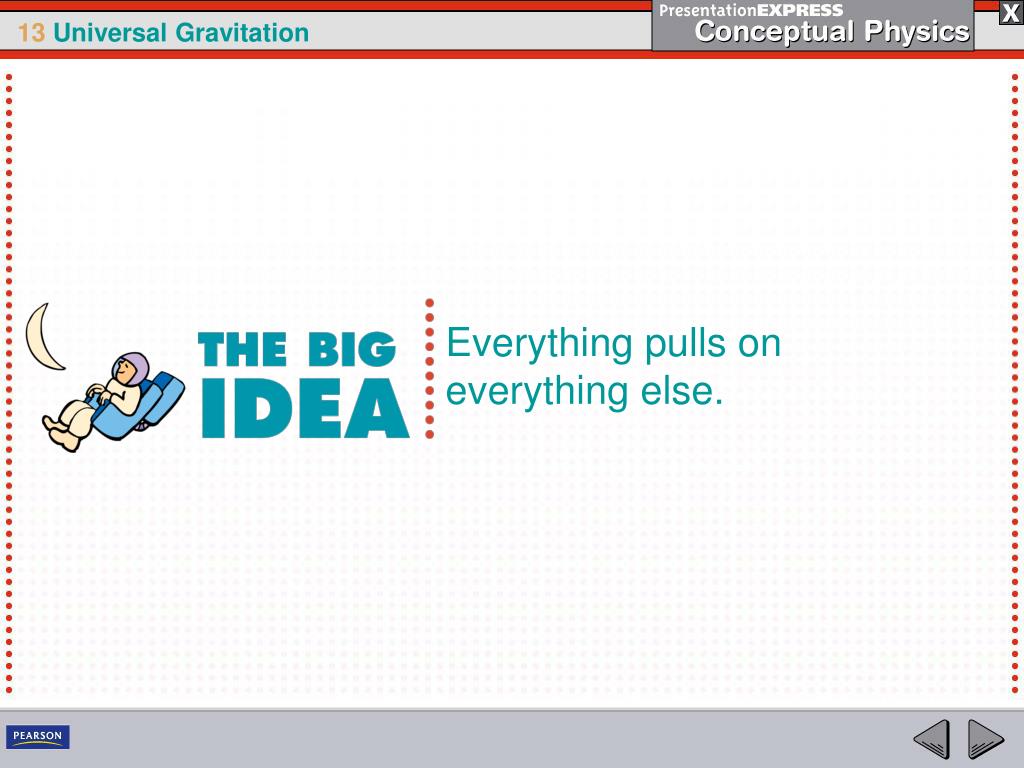 13 Universal Gravitation

PresentationEXPRESS
Conceptual Physics

X

THE BIG IDEA

Everything pulls on everything else.

PEARSON